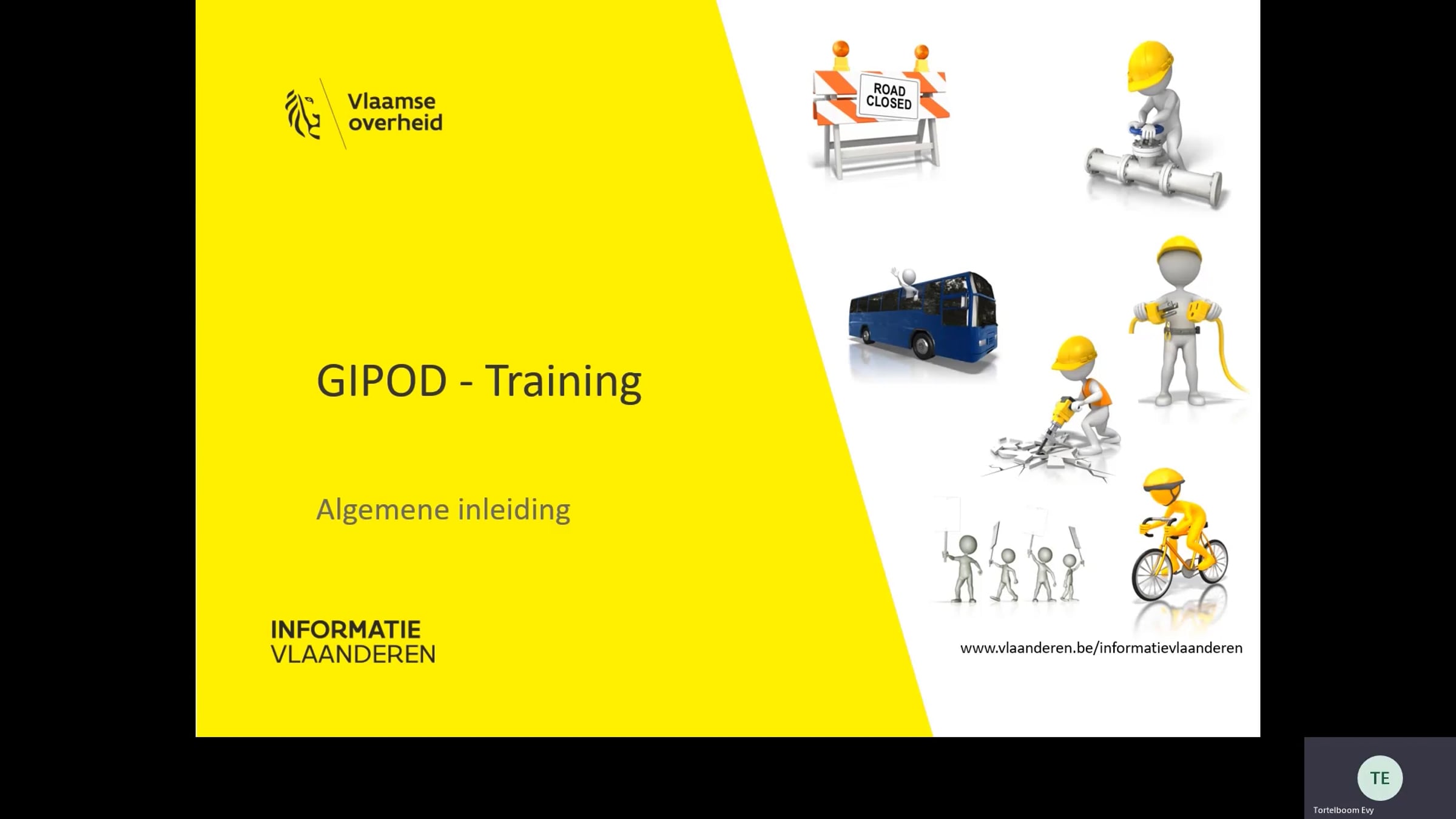 Vlaamse overheid

ROAD CLOSED

GIPOD - Training

Algemene inleiding

INFORMATIE VLAANDEREN

www.vlaanderen.be/informatievlaanderen

TE

Tortelboom Evy